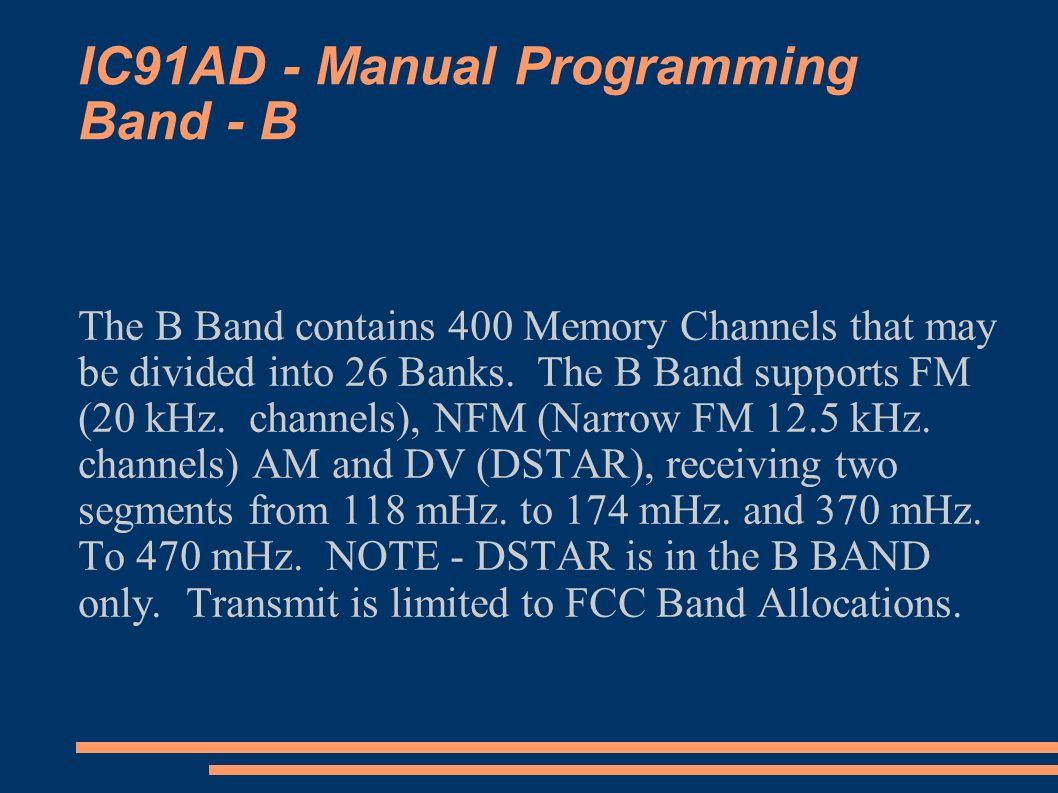 IC91AD - Manual Programming Band - B

The B Band contains 400 Memory Channels that may be divided into 26 Banks. The B Band supports FM (20 kHz. channels), NFM (Narrow FM 12.5 kHz. channels) AM and DV (DSTAR), receiving two segments from 118 mHz. to 174 mHz. and 370 mHz. To 470 mHz. NOTE - DSTAR is in the B BAND only. Transmit is limited to FCC Band Allocations.